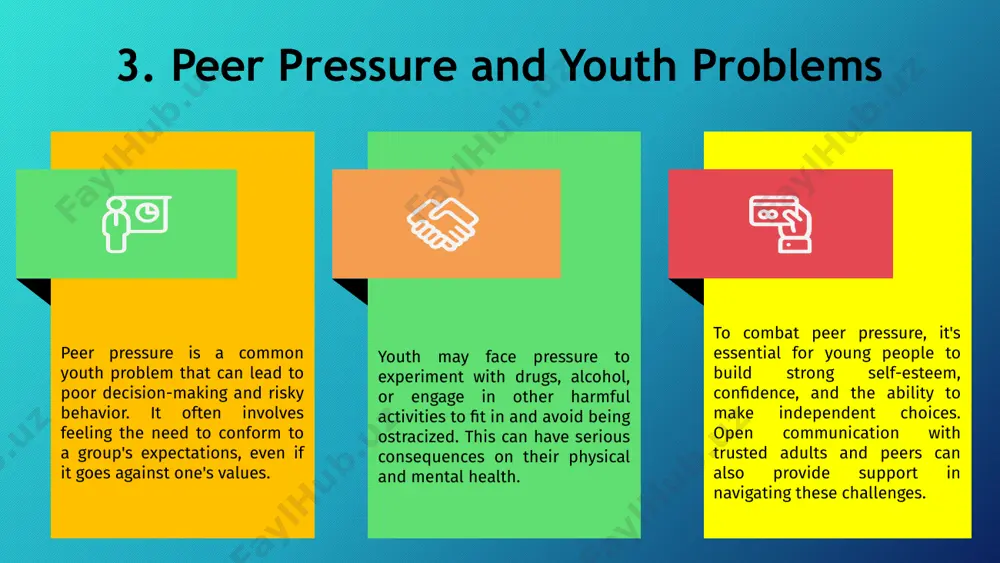 3. Peer Pressure and Youth Problems

Peer pressure is a common youth problem that can lead to poor decision-making and risky behavior. It often involves feeling the need to conform to a group's expectations, even if it goes against one's values.

Youth may face pressure to experiment with drugs, alcohol, or engage in other harmful activities to fit in and avoid being ostracized. This can have serious consequences on their physical and mental health.

To combat peer pressure, it's essential for young people to build strong self-esteem, confidence, and the ability to make independent choices. Open communication with trusted adults and peers can also provide support in navigating these challenges.

FaylHub.uz